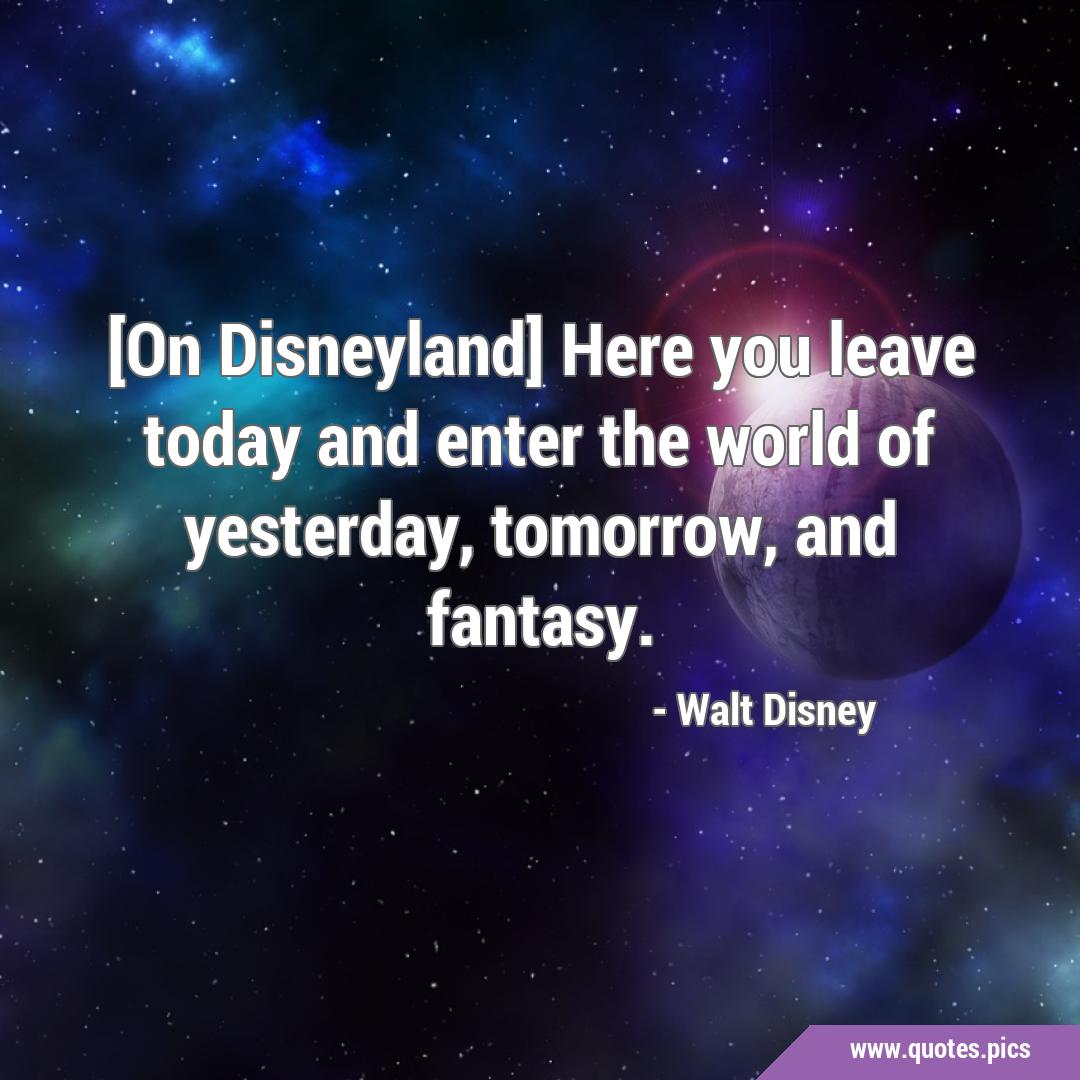 [On Disneyland] Here you leave today and enter the world of yesterday, tomorrow, and fantasy.

- Walt Disney

www.quotes.pics